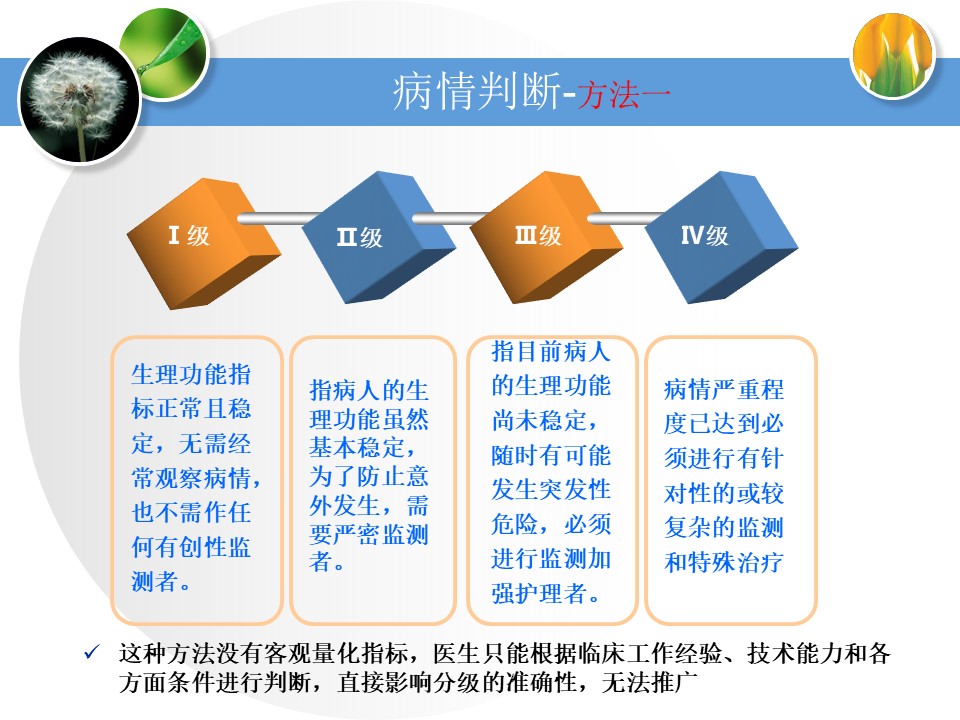 病情判断-方法一

Ⅰ级

Ⅱ级

Ⅲ级

Ⅳ级

生理功能指标正常且稳定，无需经常观察病情，也不需作任何有创性监测者。

指病人的生理功能虽然基本稳定，为了防止意外发生，需要严密监测者。

指目前病人的生理功能尚未稳定，随时有可能发生突发性危险，必须进行监测加强护理者。

病情严重程度已达到必须进行有针对性的或较复杂的监测和特殊治疗

✓ 这种方法没有客观量化指标，医生只能根据临床工作经验、技术能力和各方面条件进行判断，直接影响分级的准确性，无法推广